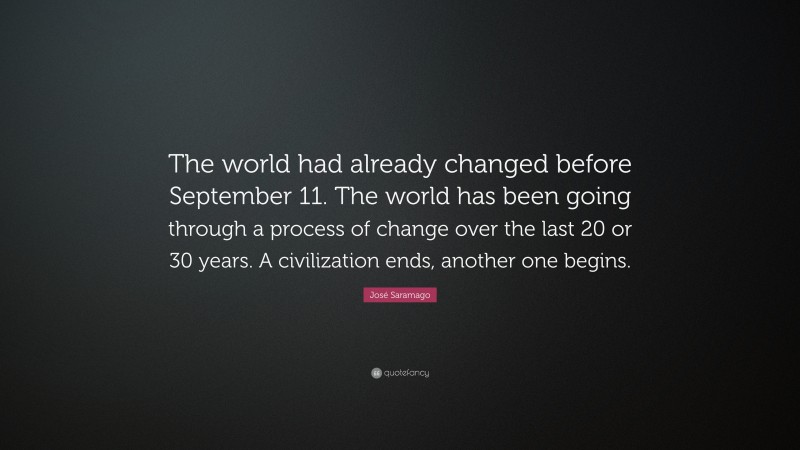 The world had already changed before September 11. The world has been going through a process of change over the last 20 or 30 years. A civilization ends, another one begins.

José Saramago

quotefancy